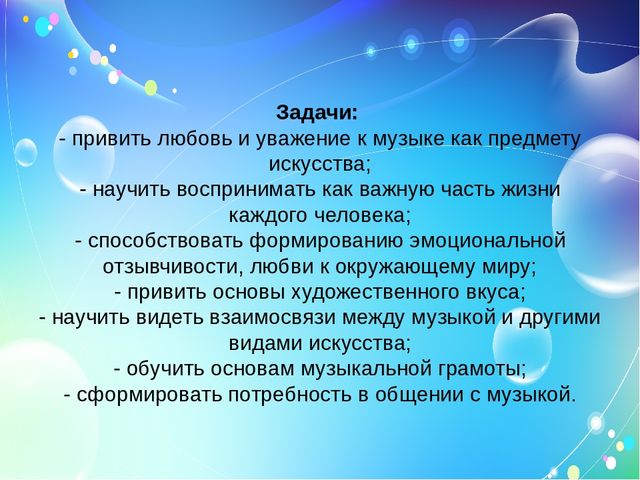 Задачи:
- привить любовь и уважение к музыке как предмету искусства;
- научить воспринимать как важную часть жизни каждого человека;
- способствовать формированию эмоциональной отзывчивости, любви к окружающему миру;
- привить основы художественного вкуса;
- научить видеть взаимосвязи между музыкой и другими видами искусства;
- обучить основам музыкальной грамоты;
- сформировать потребность в общении с музыкой.